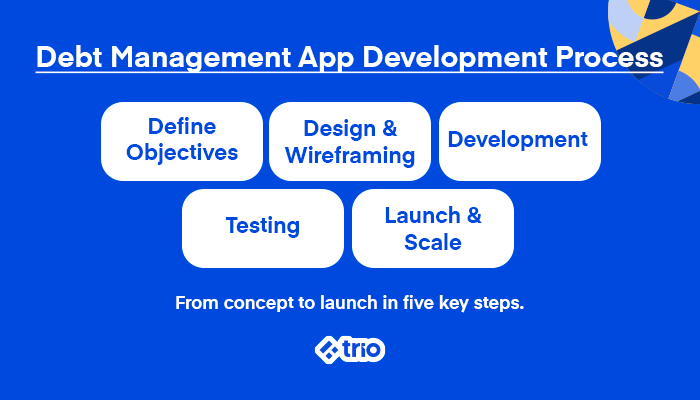 Debt Management App Development Process

Define Objectives

Design & Wireframing

Development

Testing

Launch & Scale

From concept to launch in five key steps.

trio